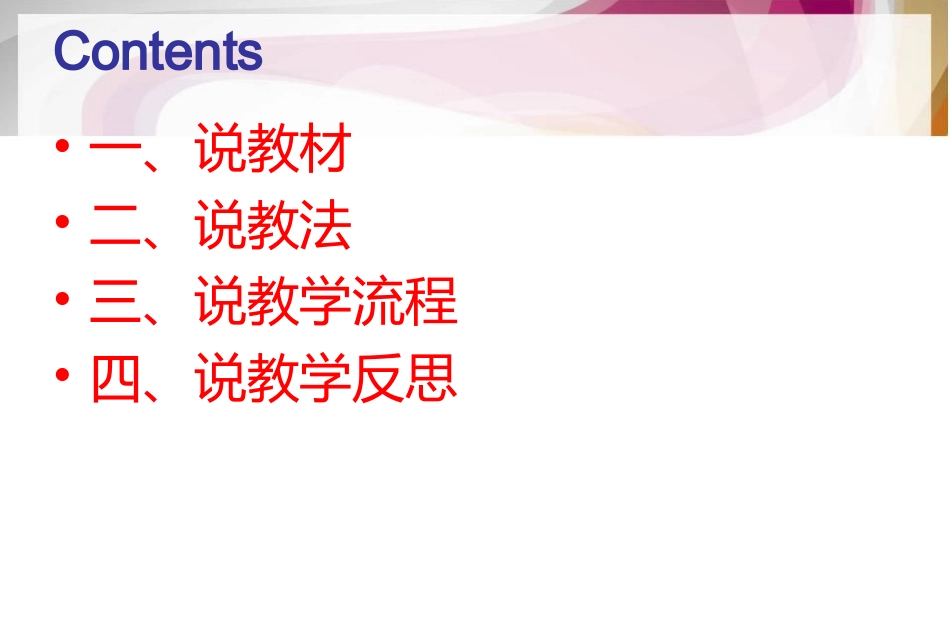 Contents

• 一、说教材
• 二、说教法
• 三、说教学流程
• 四、说教学反思